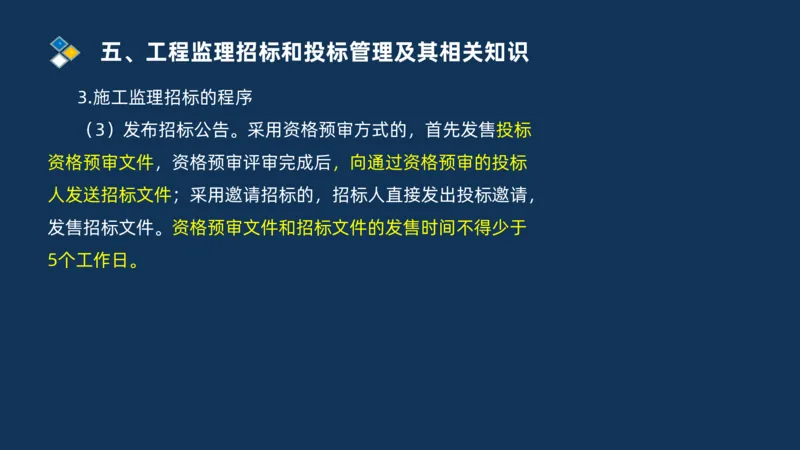 五、工程监理招标和投标管理及其相关知识

3.施工监理招标的程序

（3）发布招标公告。采用资格预审方式的，首先发售投标资格预审文件，资格预审评审完成后，向通过资格预审的投标人发送招标文件；采用邀请招标的，招标人直接发出投标邀请，发售招标文件。资格预审文件和招标文件的发售时间不得少于5个工作日。